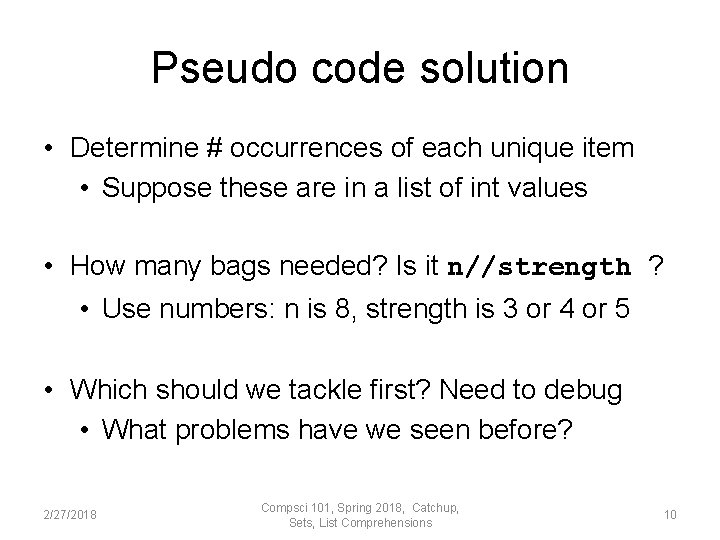 Pseudo code solution

• Determine # occurrences of each unique item
  • Suppose these are in a list of int values

• How many bags needed? Is it n//strength ?
  • Use numbers: n is 8, strength is 3 or 4 or 5

• Which should we tackle first? Need to debug
  • What problems have we seen before?

2/27/2018

Compsci 101, Spring 2018, Catchup, Sets, List Comprehensions

10